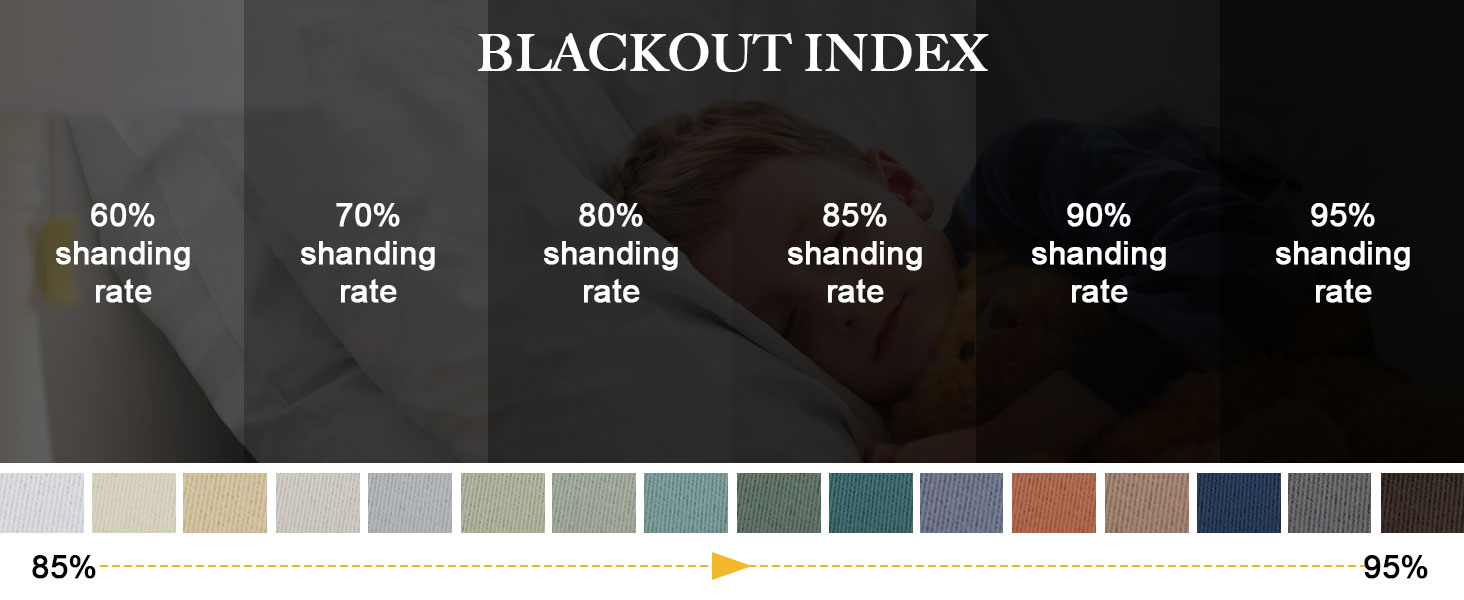 BLACKOUT INDEX

60% shanding rate

70% shanding rate

80% shanding rate

85% shanding rate

90% shanding rate

95% shanding rate

85%

95%